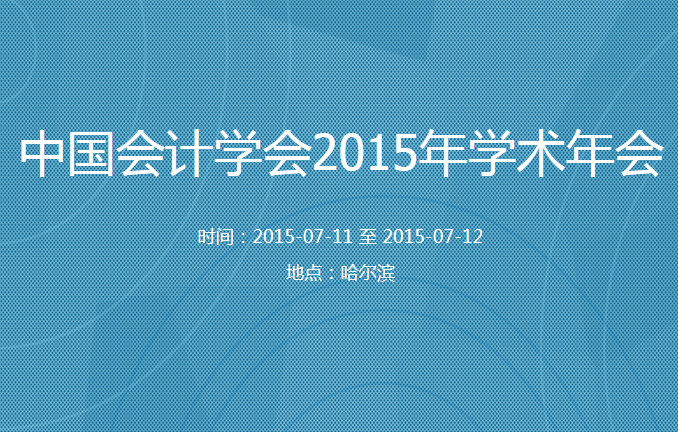 中国会计学会2015年学术年会

时间：2015-07-11 至 2015-07-12

地点：哈尔滨